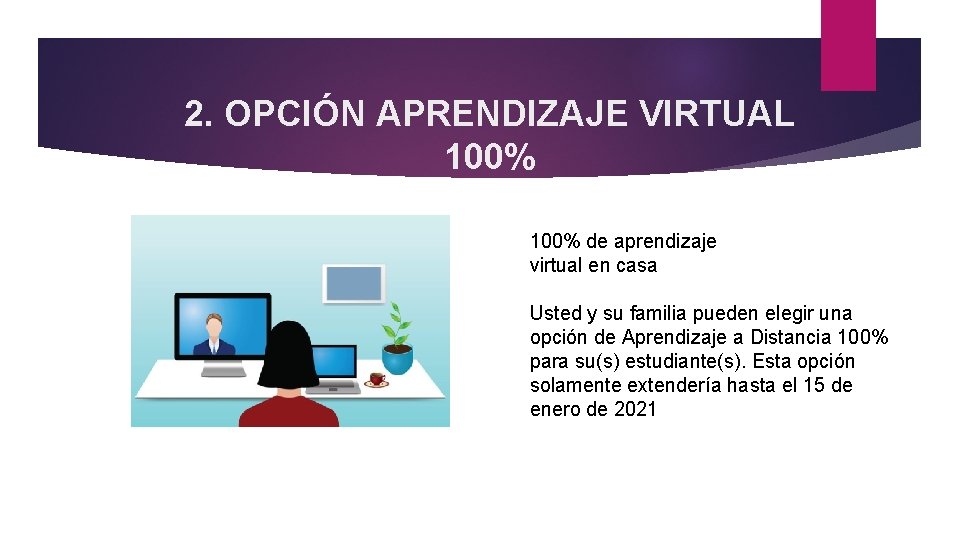 2. OPCIÓN APRENDIZAJE VIRTUAL 100%

100% de aprendizaje virtual en casa

Usted y su familia pueden elegir una opción de Aprendizaje a Distancia 100% para su(s) estudiante(s). Esta opción solamente extendería hasta el 15 de enero de 2021